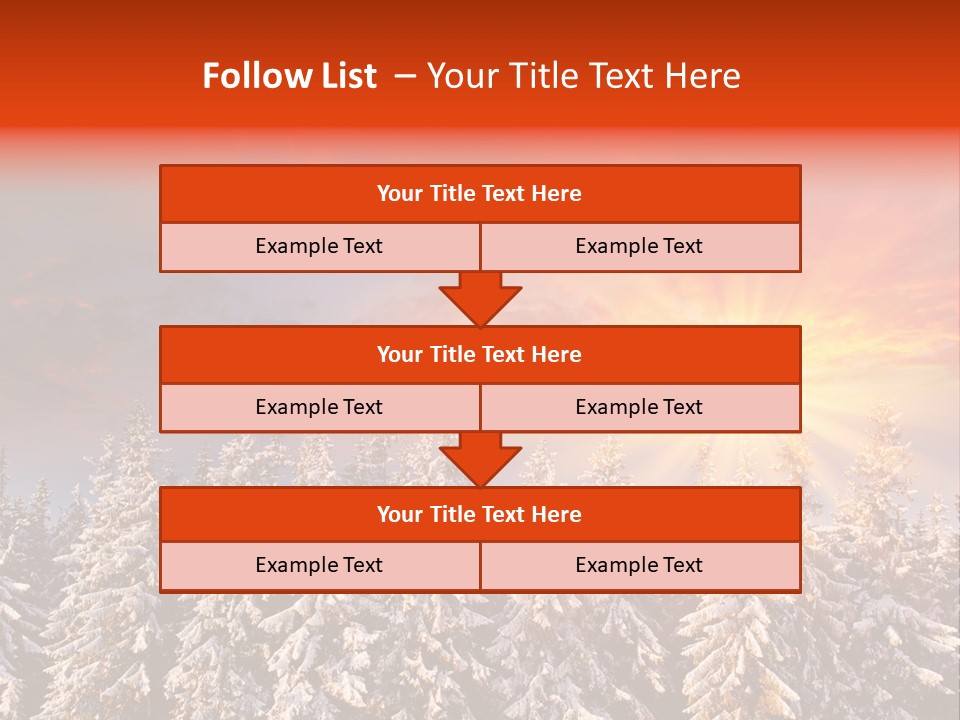 Follow List – Your Title Text Here

| Your Title Text Here | |
|---|---|
| Example Text | Example Text |

| Your Title Text Here | |
|---|---|
| Example Text | Example Text |

| Your Title Text Here | |
|---|---|
| Example Text | Example Text |